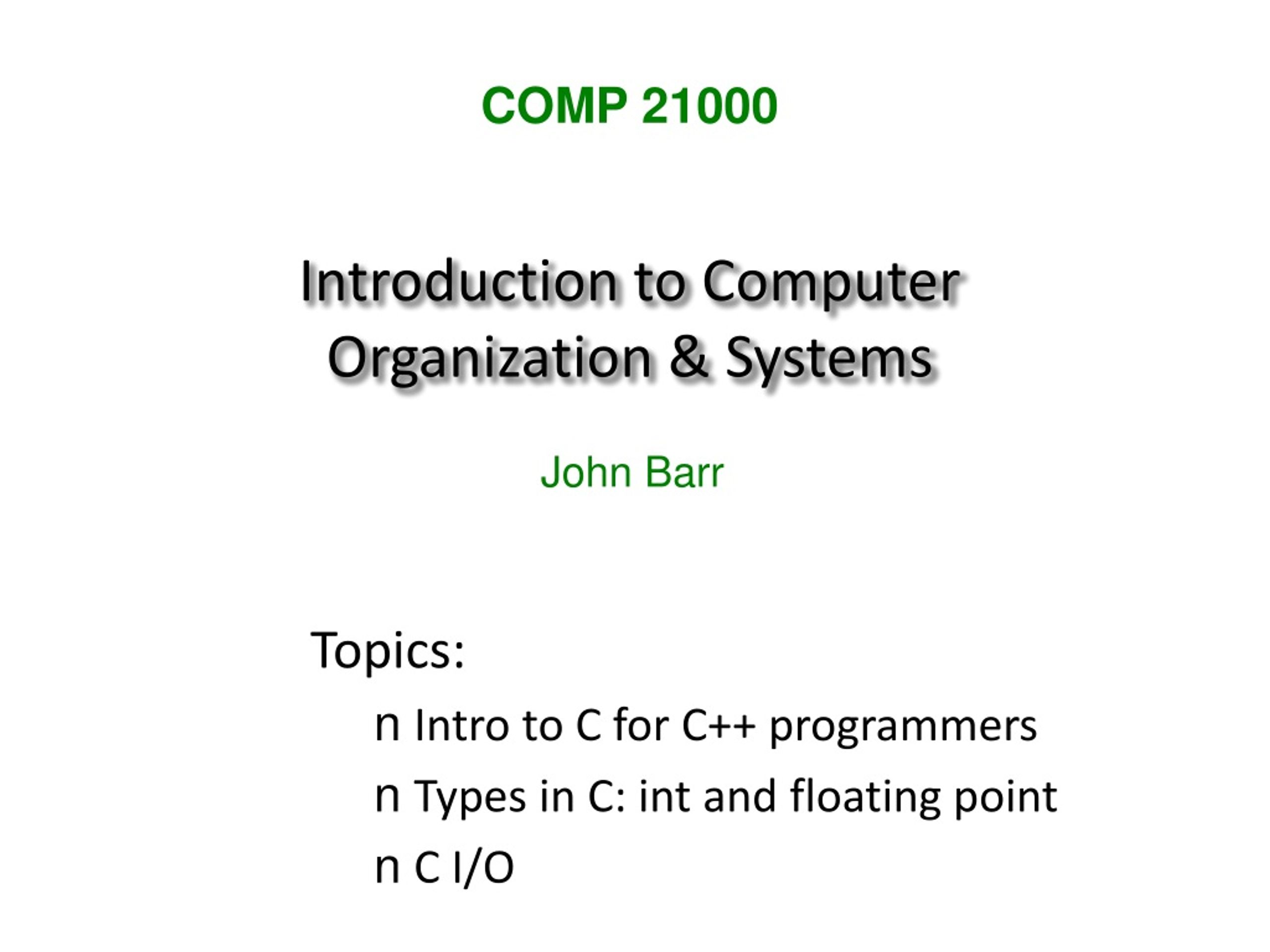 COMP 21000

Introduction to Computer Organization & Systems

John Barr

Topics:

n Intro to C for C++ programmers

n Types in C: int and floating point

n C I/O